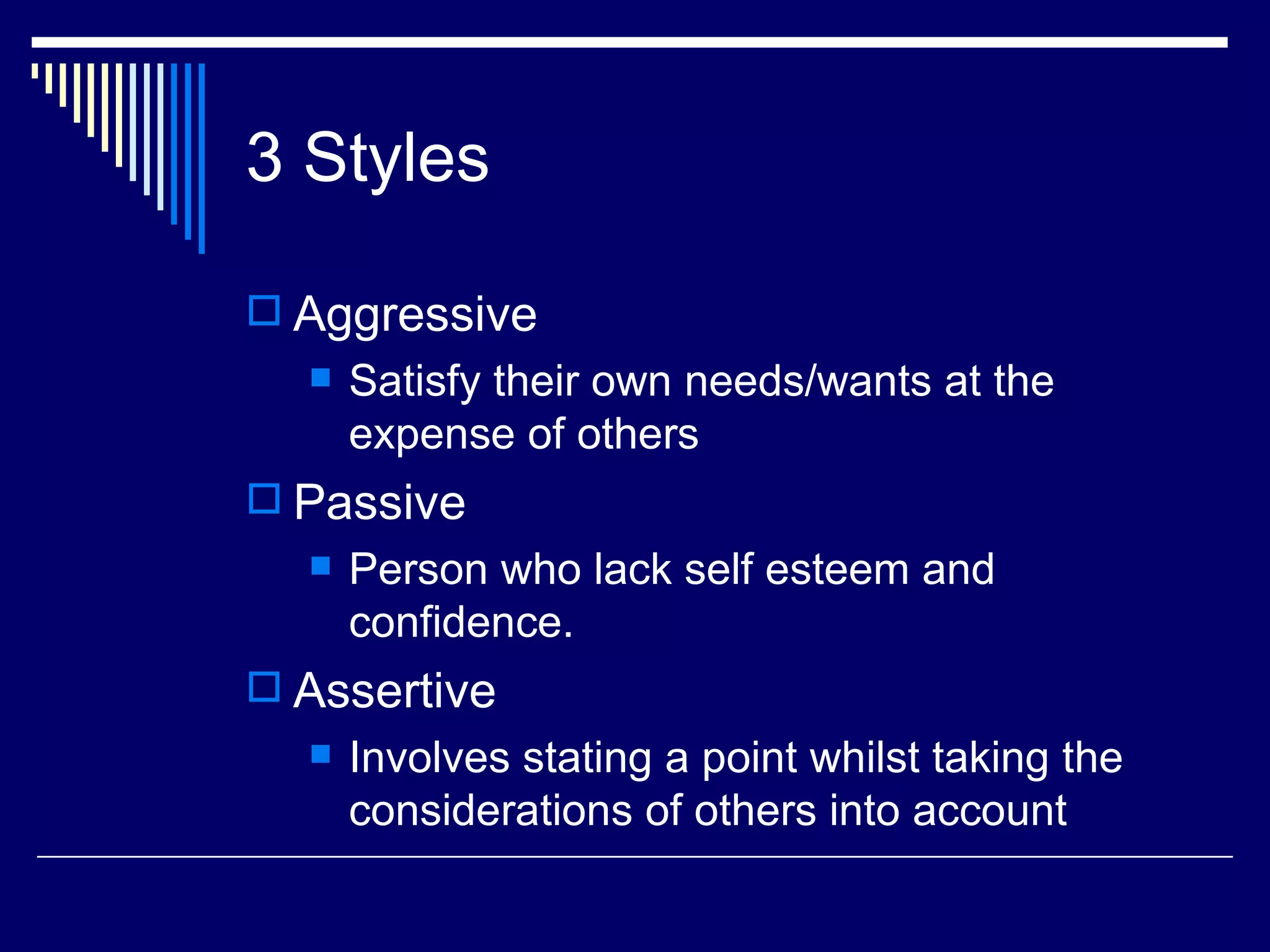 3 Styles

Aggressive

Satisfy their own needs/wants at the expense of others

Passive

Person who lack self esteem and confidence.

Assertive

Involves stating a point whilst taking the considerations of others into account